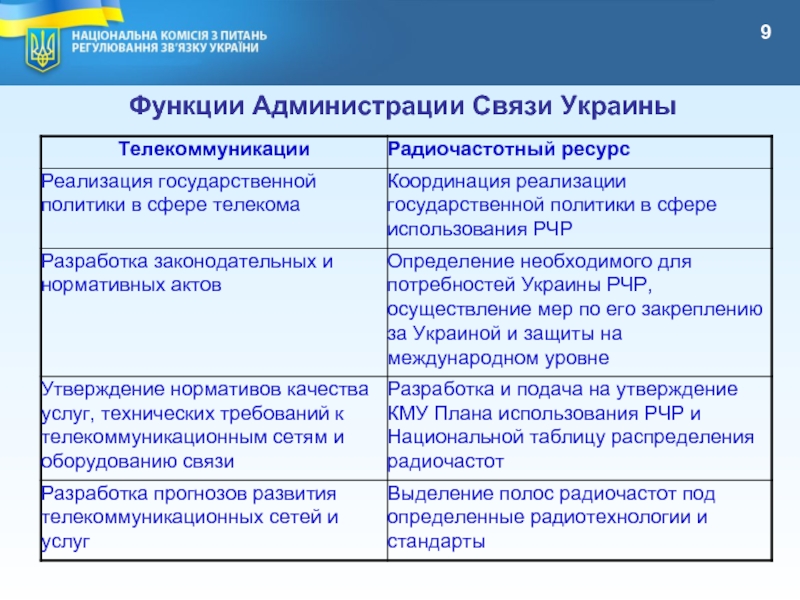 НАЦІОНАЛЬНА КОМІСІЯ З ПИТАНЬ РЕГУЛЮВАННЯ ЗВ'ЯЗКУ УКРАЇНИ

9

Функции Администрации Связи Украины

| Телекоммуникации | Радиочастотный ресурс |
|---|---|
| Реализация государственной политики в сфере телекома | Координация реализации государственной политики в сфере использования РЧР |
| Разработка законодательных и нормативных актов | Определение необходимого для потребностей Украины РЧР, осуществление мер по его закреплению за Украиной и защиты на международном уровне |
| Утверждение нормативов качества услуг, технических требований к телекоммуникационным сетям и оборудованию связи | Разработка и подача на утверждение КМУ Плана использования РЧР и Национальной таблицу распределения радиочастот |
| Разработка прогнозов развития телекоммуникационных сетей и услуг | Выделение полос радиочастот под определенные радиотехнологии и стандарты |